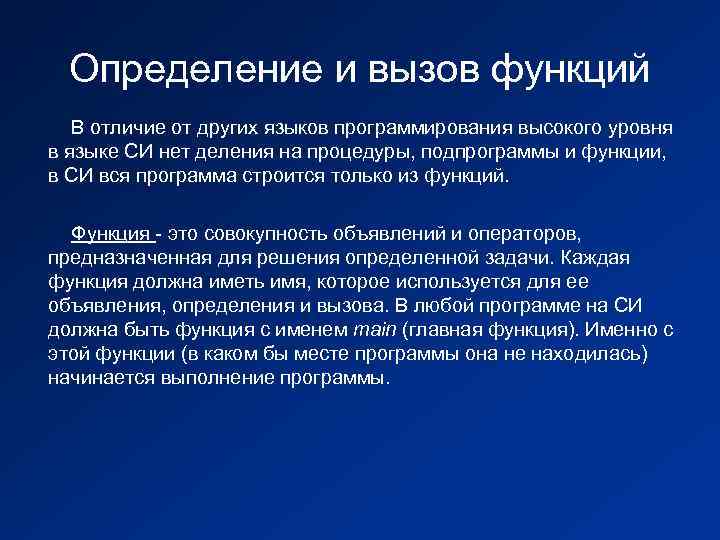 Определение и вызов функций

В отличие от других языков программирования высокого уровня в языке СИ нет деления на процедуры, подпрограммы и функции, в СИ вся программа строится только из функций.

Функция - это совокупность объявлений и операторов, предназначенная для решения определенной задачи. Каждая функция должна иметь имя, которое используется для ее объявления, определения и вызова. В любой программе на СИ должна быть функция с именем main (главная функция). Именно с этой функции (в каком бы месте программы она не находилась) начинается выполнение программы.